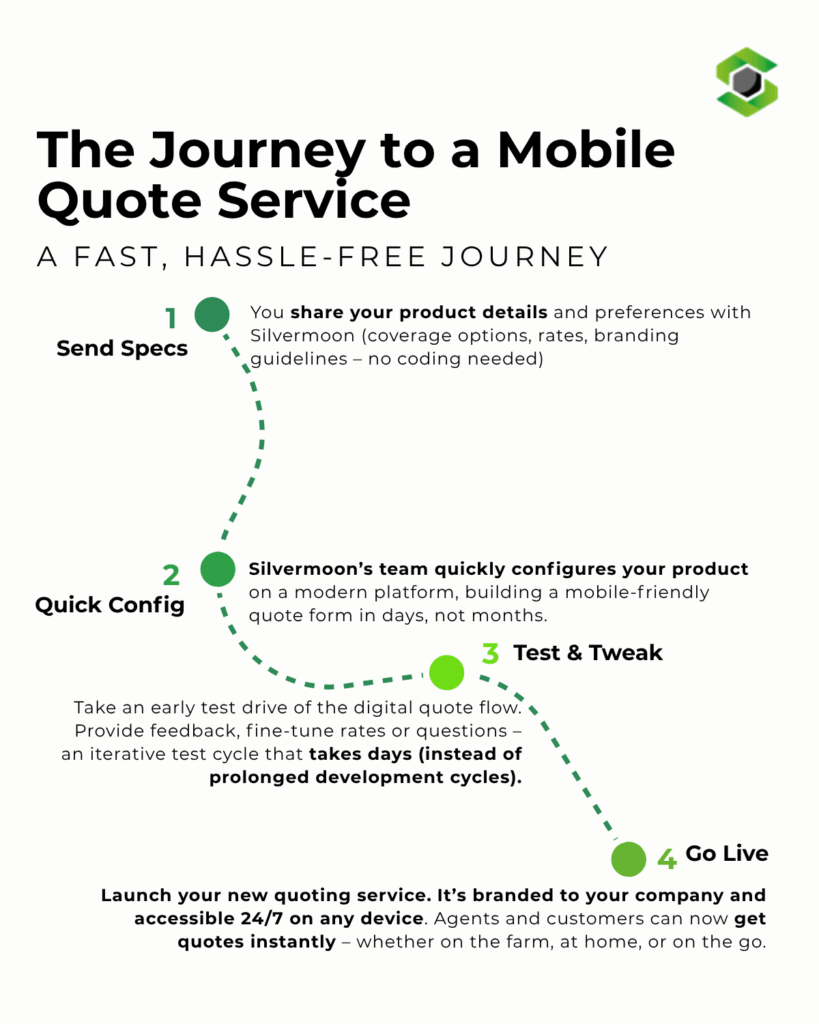 The Journey to a Mobile Quote Service

A FAST, HASSLE-FREE JOURNEY

1
Send Specs

You share your product details and preferences with Silvermoon (coverage options, rates, branding guidelines – no coding needed)

2
Quick Config

Silvermoon's team quickly configures your product on a modern platform, building a mobile-friendly quote form in days, not months.

3 Test & Tweak

Take an early test drive of the digital quote flow. Provide feedback, fine-tune rates or questions – an iterative test cycle that takes days (instead of prolonged development cycles).

4 Go Live

Launch your new quoting service. It's branded to your company and accessible 24/7 on any device. Agents and customers can now get quotes instantly – whether on the farm, at home, or on the go.